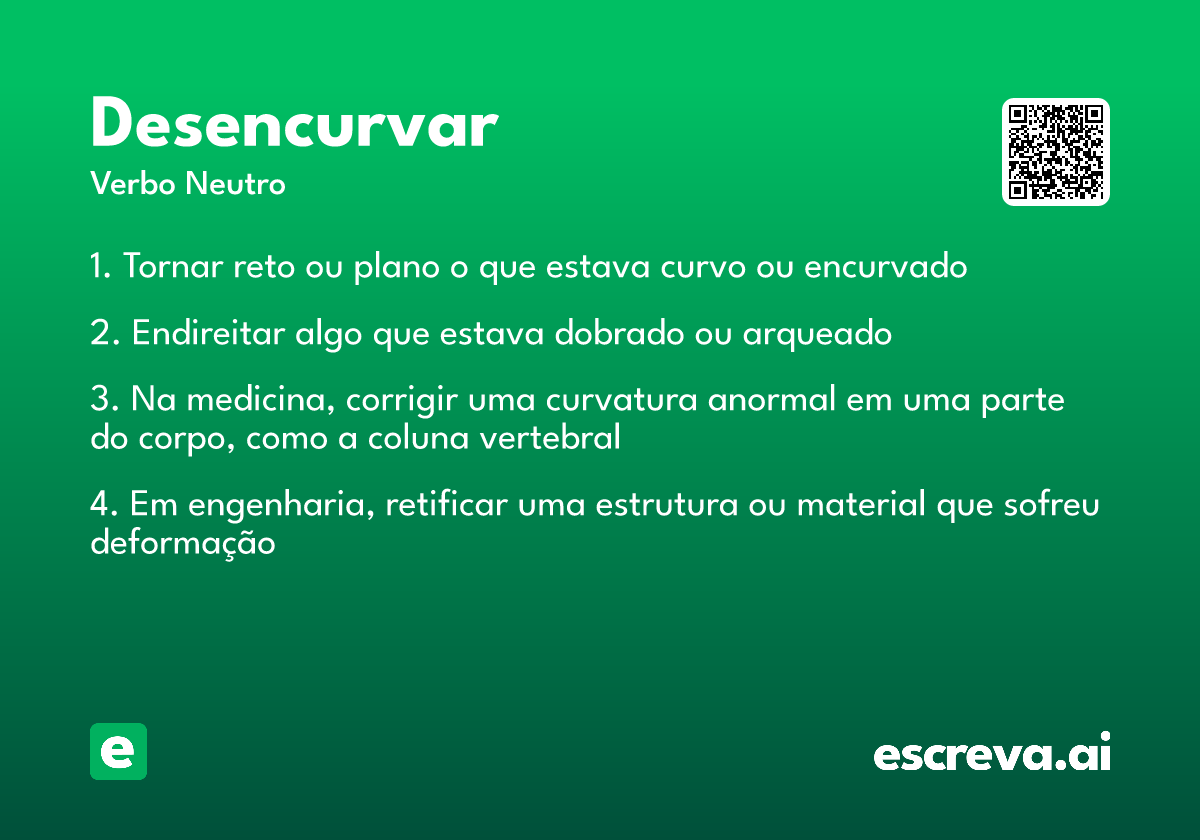 Desencurvar
Verbo Neutro

1. Tornar reto ou plano o que estava curvo ou encurvado

2. Endireitar algo que estava dobrado ou arqueado

3. Na medicina, corrigir uma curvatura anormal em uma parte do corpo, como a coluna vertebral

4. Em engenharia, retificar uma estrutura ou material que sofreu deformação

e

escreva.ai